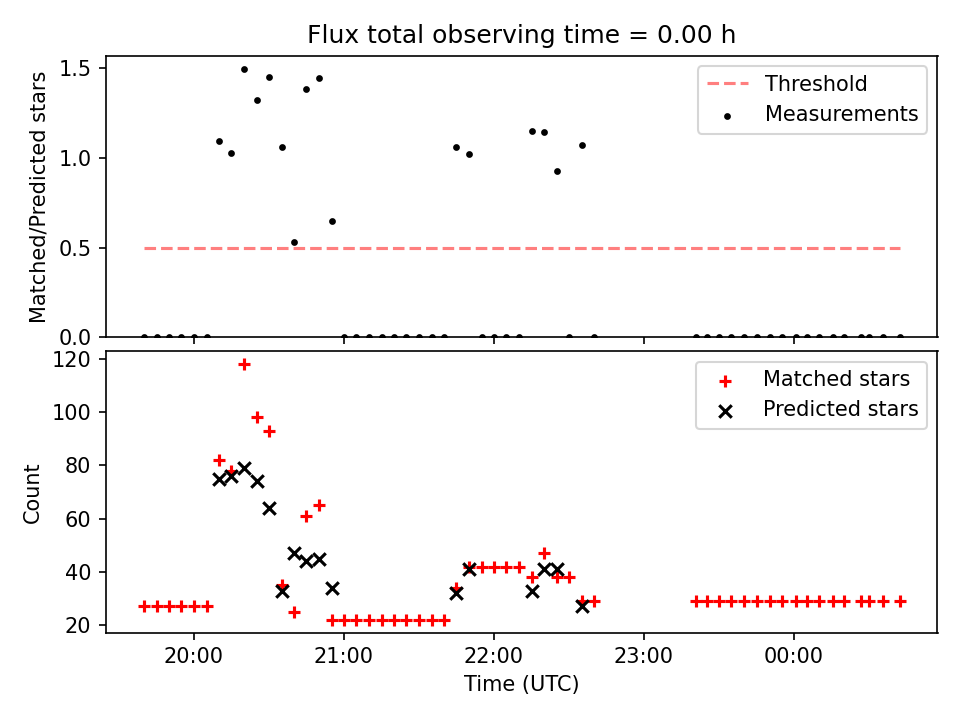 Flux total observing time = 0.00 h

Matched/Predicted stars

1.5
1.0
0.5
0.0

Threshold
Measurements

Count

120
100
80
60
40
20

Matched stars
Predicted stars

20:00
21:00
22:00
23:00
00:00

Time (UTC)